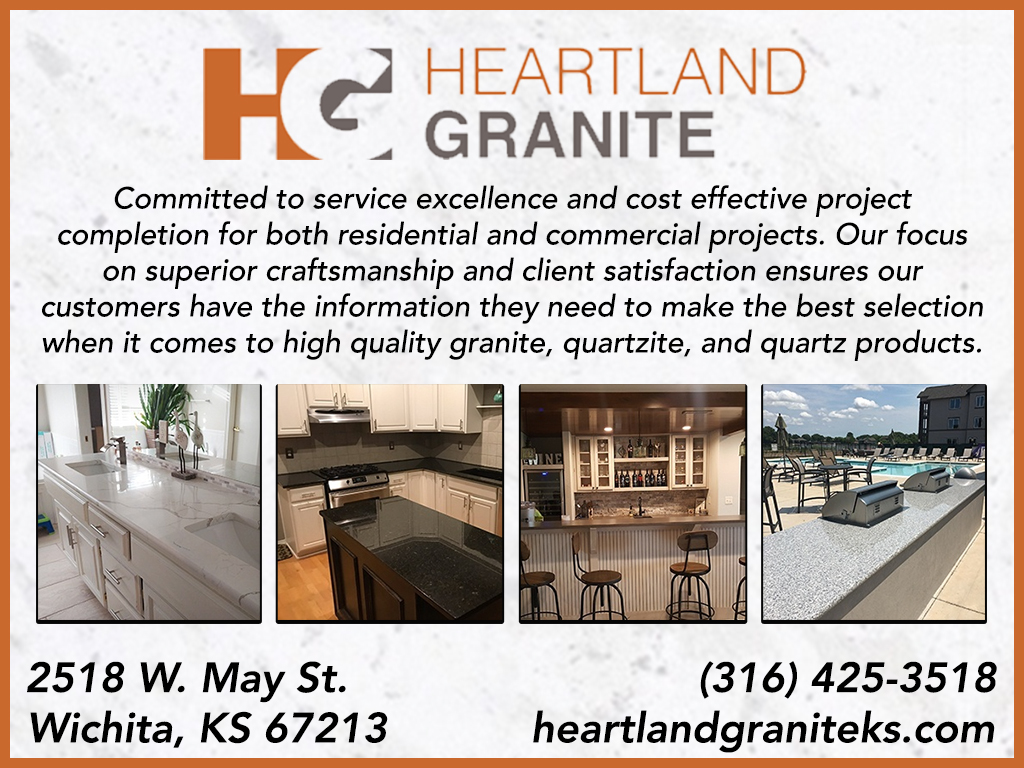 HG HEARTLAND GRANITE

Committed to service excellence and cost effective project completion for both residential and commercial projects. Our focus on superior craftsmanship and client satisfaction ensures our customers have the information they need to make the best selection when it comes to high quality granite, quartzite, and quartz products.

2518 W. May St.
Wichita, KS 67213

(316) 425-3518
heartlandgraniteks.com